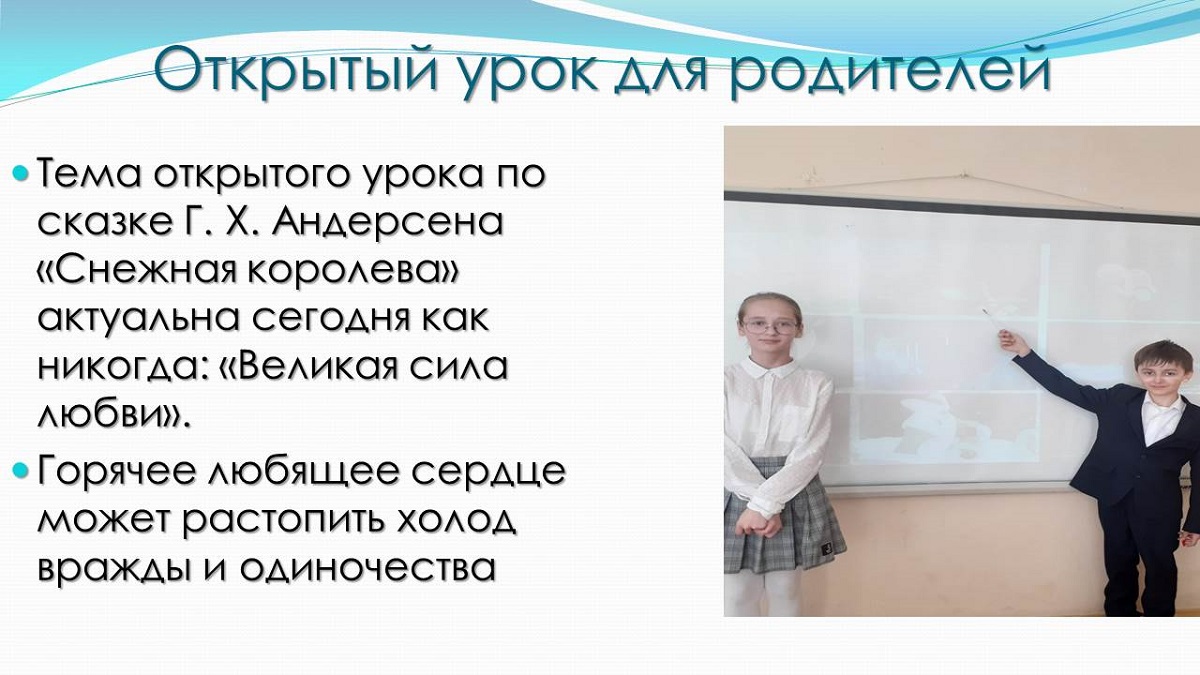 Открытый урок для родителей

Тема открытого урока по сказке Г. Х. Андерсена «Снежная королева» актуальна сегодня как никогда: «Великая сила любви».

Горячее любящее сердце может растопить холод вражды и одиночества